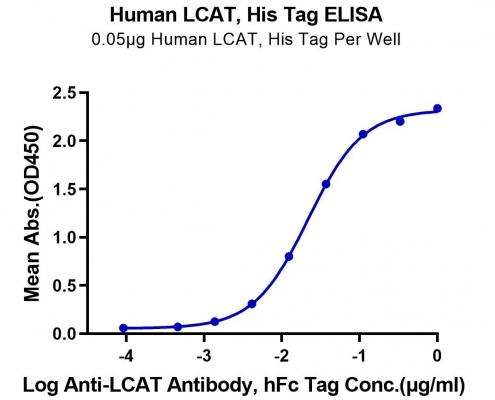 Human LCAT, His Tag ELISA
0.05μg Human LCAT, His Tag Per Well

Mean Abs.(OD450)

2.5
2.0
1.5
1.0
0.5
0.0

-4
-3
-2
-1
0

Log Anti-LCAT Antibody, hFc Tag Conc.(μg/ml)